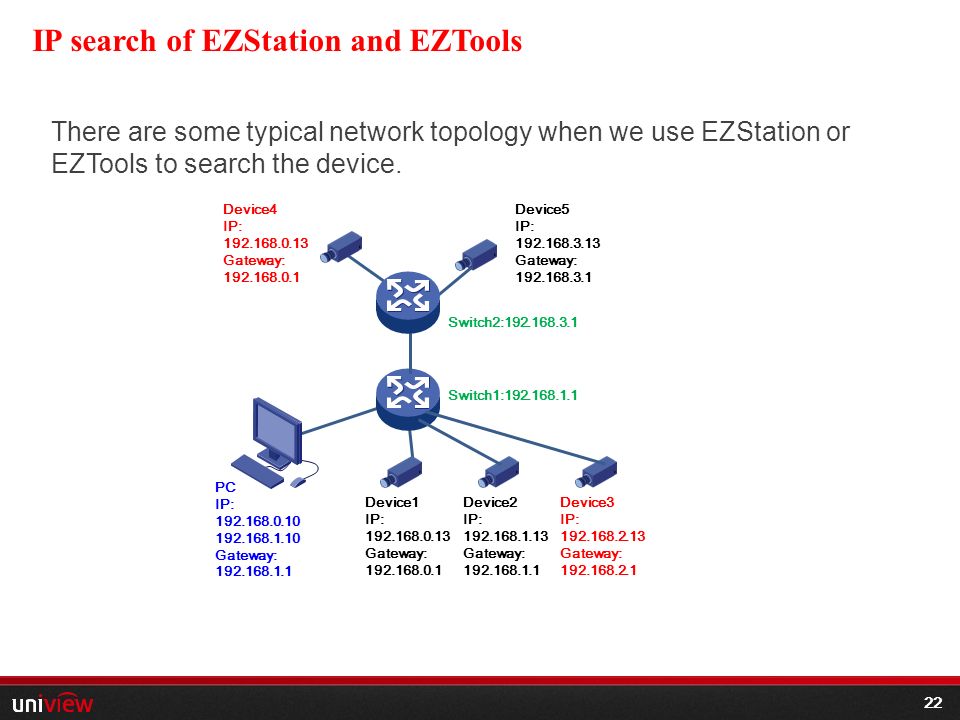 IP search of EZStation and EZTools

There are some typical network topology when we use EZStation or EZTools to search the device.

Device4
IP:
192.168.0.13
Gateway:
192.168.0.1

Device5
IP:
192.168.3.13
Gateway:
192.168.3.1

Switch2:192.168.3.1

Switch1:192.168.1.1

PC
IP:
192.168.0.10
192.168.1.10
Gateway:
192.168.1.1

Device1
IP:
192.168.0.13
Gateway:
192.168.0.1

Device2
IP:
192.168.1.13
Gateway:
192.168.1.1

Device3
IP:
192.168.2.13
Gateway:
192.168.2.1

uniview

22